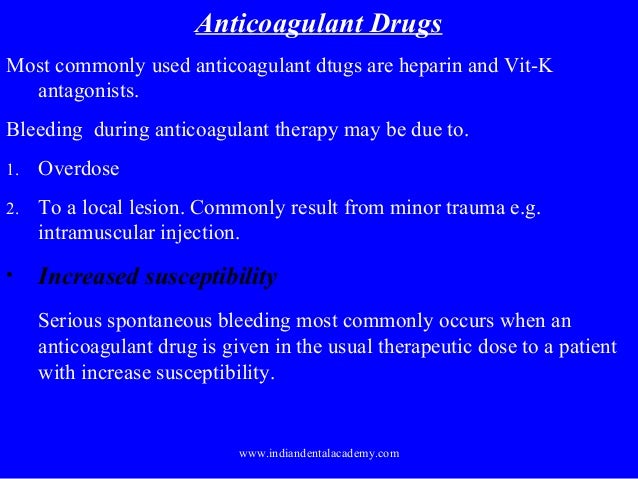 Anticoagulant Drugs

Most commonly used anticoagulant dtugs are heparin and Vit-K antagonists.

Bleeding during anticoagulant therapy may be due to.

1. Overdose

2. To a local lesion. Commonly result from minor trauma e.g. intramuscular injection.

• Increased susceptibility

Serious spontaneous bleeding most commonly occurs when an anticoagulant drug is given in the usual therapeutic dose to a patient with increase susceptibility.

www.indiandentalacademy.com